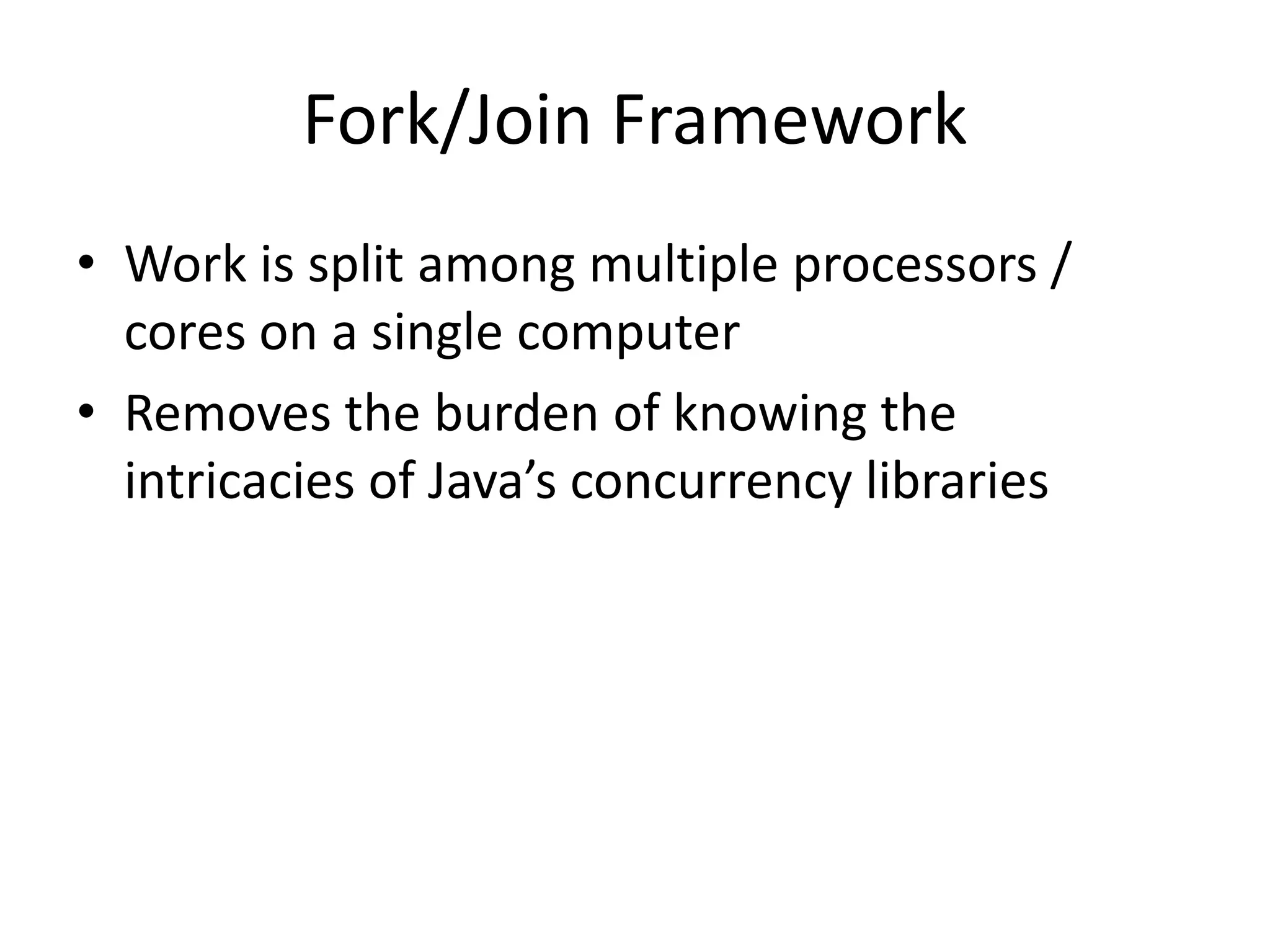 Fork/Join Framework

• Work is split among multiple processors / cores on a single computer
• Removes the burden of knowing the intricacies of Java’s concurrency libraries